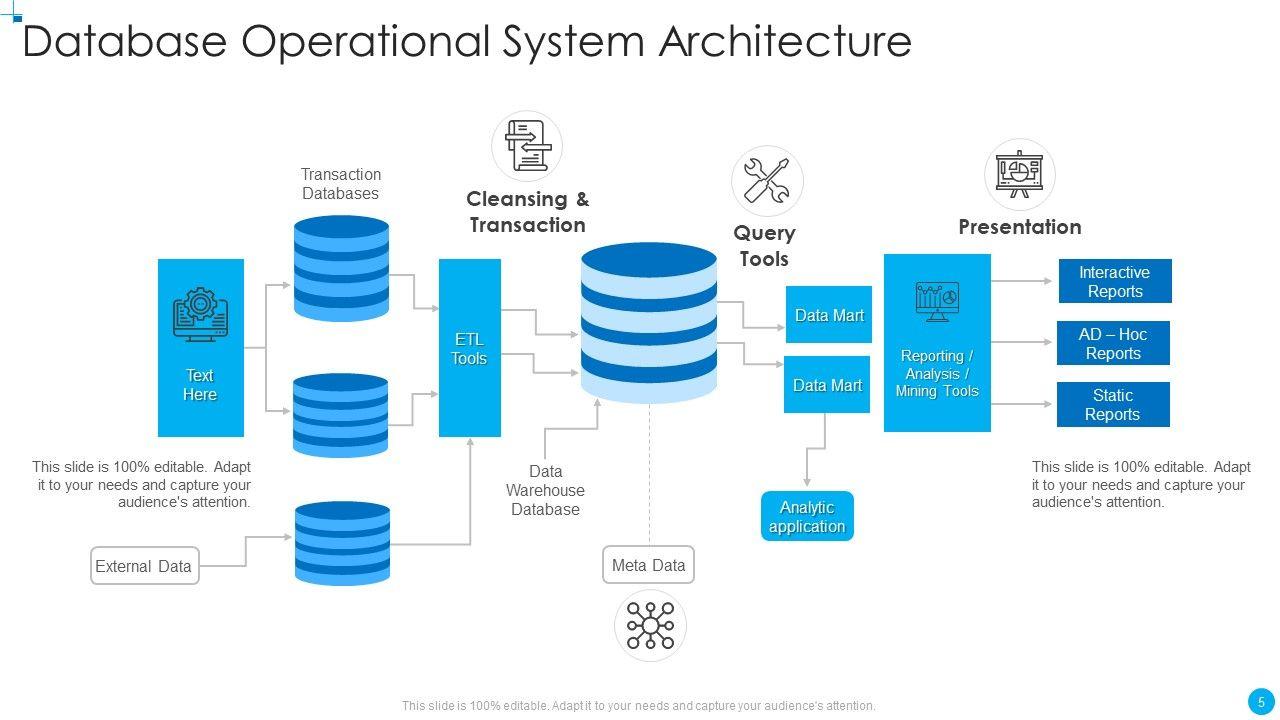 Database Operational System Architecture

Transaction Databases

Cleansing & Transaction

Query Tools

Presentation

Text Here

ETL Tools

Data Mart

Data Mart

Reporting / Analysis / Mining Tools

Interactive Reports

AD – Hoc Reports

Static Reports

This slide is 100% editable. Adapt it to your needs and capture your audience's attention.

Data Warehouse Database

Analytic application

This slide is 100% editable. Adapt it to your needs and capture your audience's attention.

External Data

Meta Data

This slide is 100% editable. Adapt it to your needs and capture your audience's attention.

5